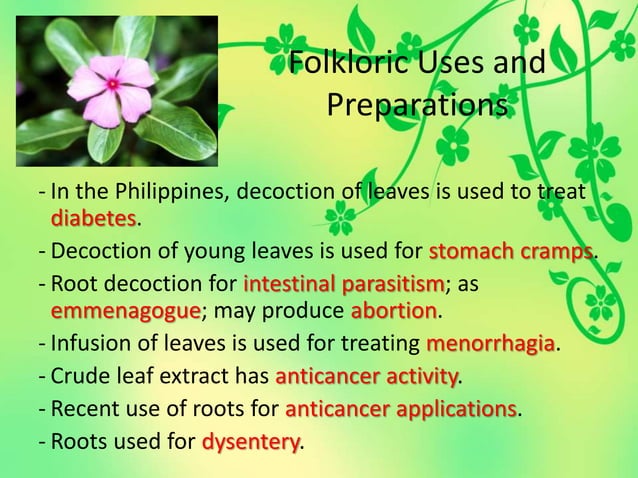 Folkloric Uses and Preparations

- In the Philippines, decoction of leaves is used to treat diabetes.
- Decoction of young leaves is used for stomach cramps.
- Root decoction for intestinal parasitism; as emmenagogue; may produce abortion.
- Infusion of leaves is used for treating menorrhagia.
- Crude leaf extract has anticancer activity.
- Recent use of roots for anticancer applications.
- Roots used for dysentery.